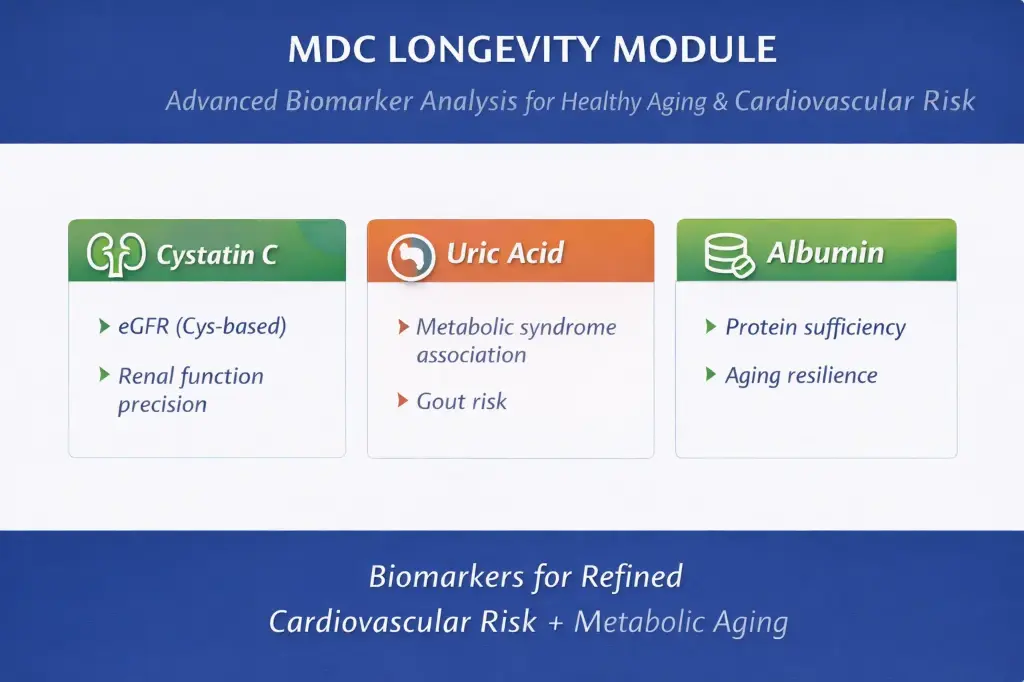 MDC LONGEVITY MODULE

Advanced Biomarker Analysis for Healthy Aging & Cardiovascular Risk

Cystatin C

eGFR (Cys-based)

Renal function precision

Uric Acid

Metabolic syndrome association

Gout risk

Albumin

Protein sufficiency

Aging resilience

Biomarkers for Refined Cardiovascular Risk + Metabolic Aging